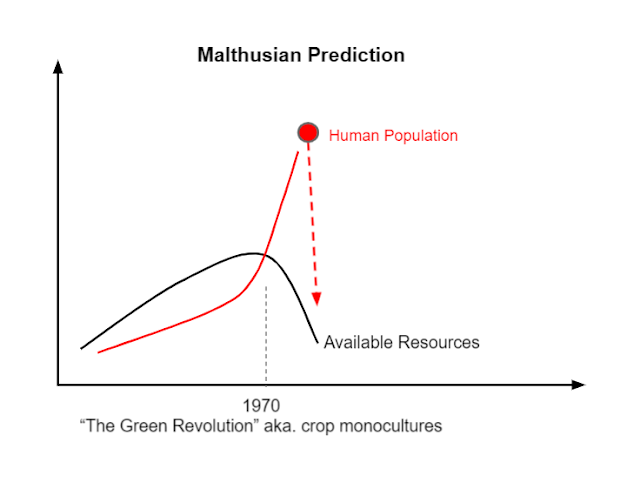 Malthusian Prediction

Human Population

Available Resources

1970
“The Green Revolution” aka. crop monocultures